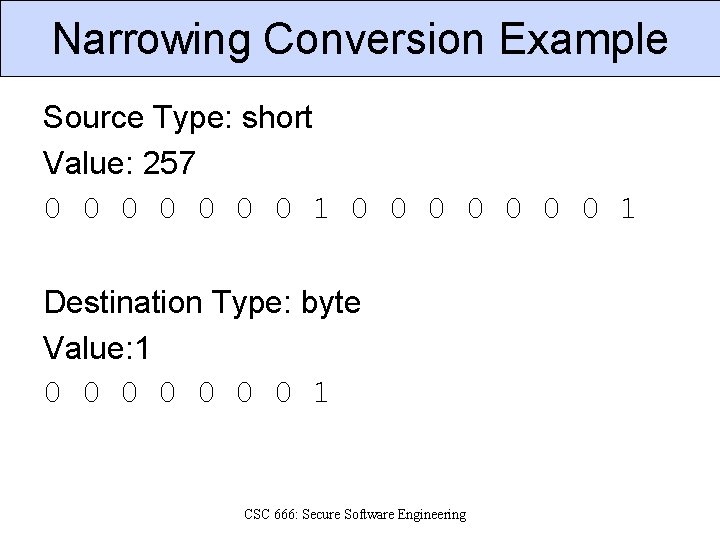 Narrowing Conversion Example

Source Type: short

Value: 257

0 0 0 0 0 0 0 1 0 0 0 0 0 0 0 1

Destination Type: byte

Value:1

0 0 0 0 0 0 0 1

CSC 666: Secure Software Engineering